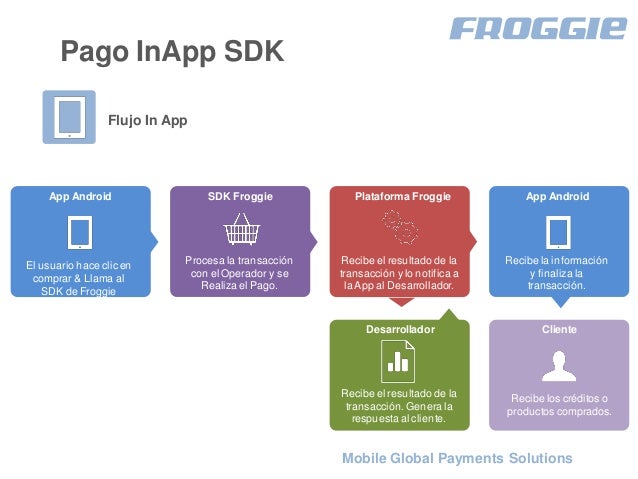 FROGGIE

Pago InApp SDK

Flujo In App

App Android

El usuario hace clic en comprar & Llama al SDK de Froggie

SDK Froggie

Procesa la transacción con el Operador y se Realiza el Pago.

Plataforma Froggie

Recibe el resultado de la transacción y lo notifica a la App al Desarrollador.

App Android

Recibe la información y finaliza la transacción.

Desarrollador

Recibe el resultado de la transacción. Genera la respuesta al cliente.

Cliente

Recibe los créditos o productos comprados.

Mobile Global Payments Solutions